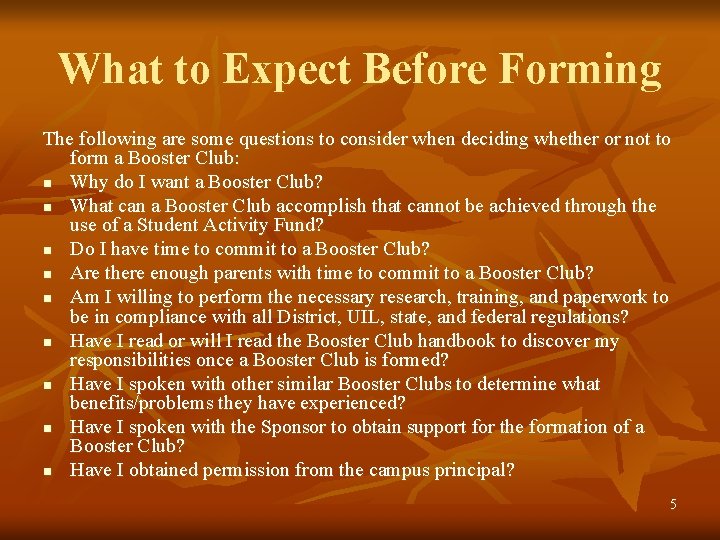 What to Expect Before Forming

The following are some questions to consider when deciding whether or not to form a Booster Club:

- Why do I want a Booster Club?
- What can a Booster Club accomplish that cannot be achieved through the use of a Student Activity Fund?
- Do I have time to commit to a Booster Club?
- Are there enough parents with time to commit to a Booster Club?
- Am I willing to perform the necessary research, training, and paperwork to be in compliance with all District, UIL, state, and federal regulations?
- Have I read or will I read the Booster Club handbook to discover my responsibilities once a Booster Club is formed?
- Have I spoken with other similar Booster Clubs to determine what benefits/problems they have experienced?
- Have I spoken with the Sponsor to obtain support for the formation of a Booster Club?
- Have I obtained permission from the campus principal?

5